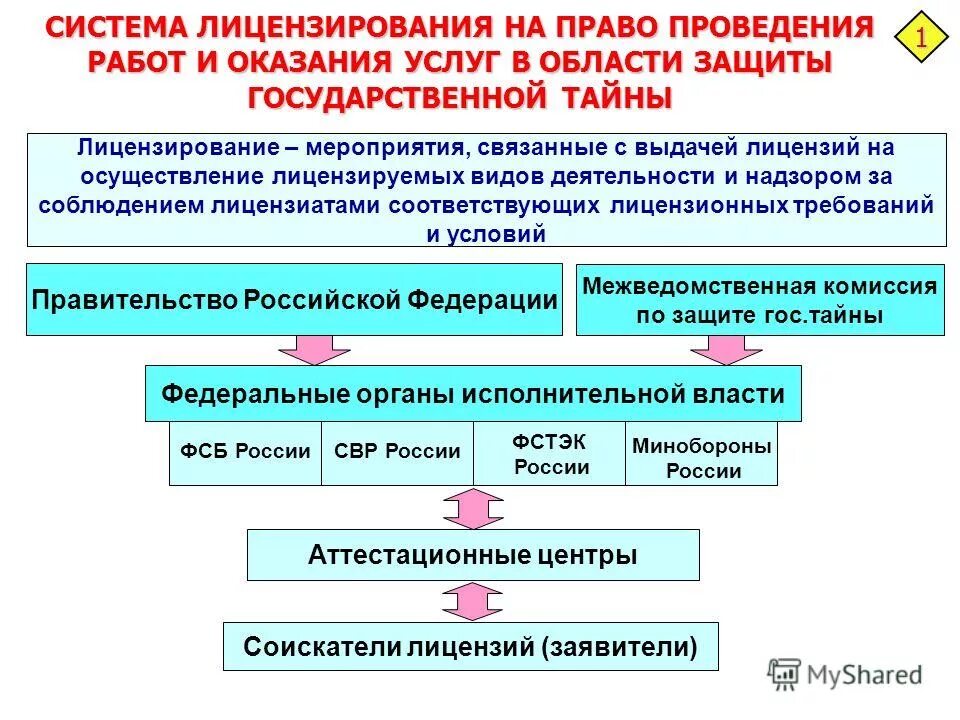 СИСТЕМА ЛИЦЕНЗИРОВАНИЯ НА ПРАВО ПРОВЕДЕНИЯ РАБОТ И ОКАЗАНИЯ УСЛУГ В ОБЛАСТИ ЗАЩИТЫ ГОСУДАРСТВЕННОЙ ТАЙНЫ

1

Лицензирование – мероприятия, связанные с выдачей лицензий на осуществление лицензируемых видов деятельности и надзором за соблюдением лицензиатами соответствующих лицензионных требований и условий

Правительство Российской Федерации

Межведомственная комиссия по защите гос.тайны

Федеральные органы исполнительной власти

ФСБ России

СВР России

ФСТЭК России

Минобороны России

Аттестационные центры

Соискатели лицензий (заявители)

MyShared